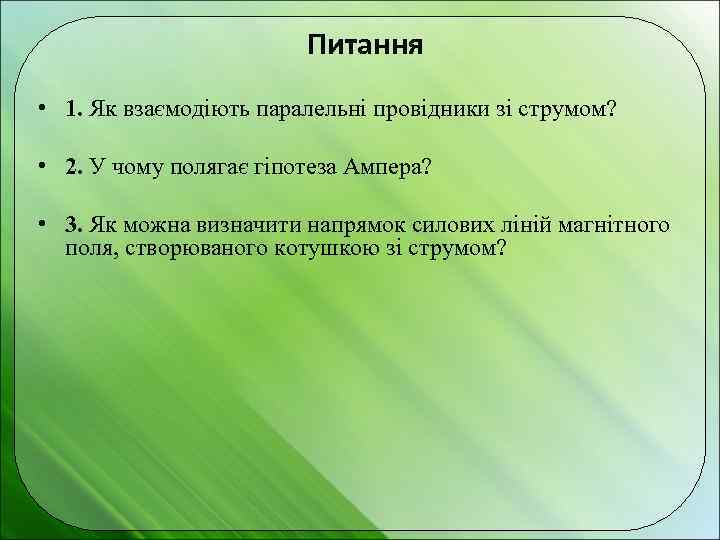 Питання

• 1. Як взаємодіють паралельні провідники зі струмом?

• 2. У чому полягає гіпотеза Ампера?

• 3. Як можна визначити напрямок силових ліній магнітного поля, створюваного котушкою зі струмом?